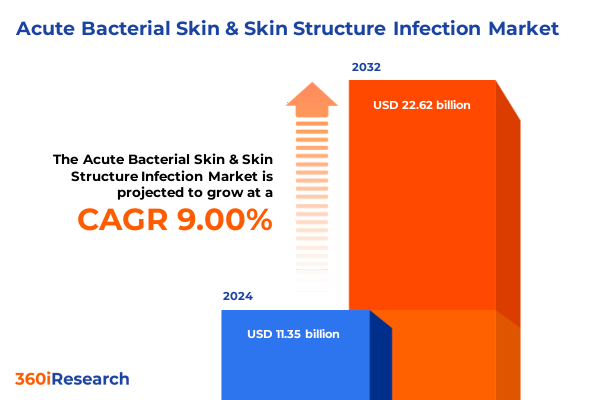 Acute Bacterial Skin & Skin Structure Infection Market

2032

USD 22.62 billion

The Acute Bacterial Skin & Skin Structure Infection Market is projected to grow at a

CAGR 9.00%

2024

USD 11.35 billion

360iResearch